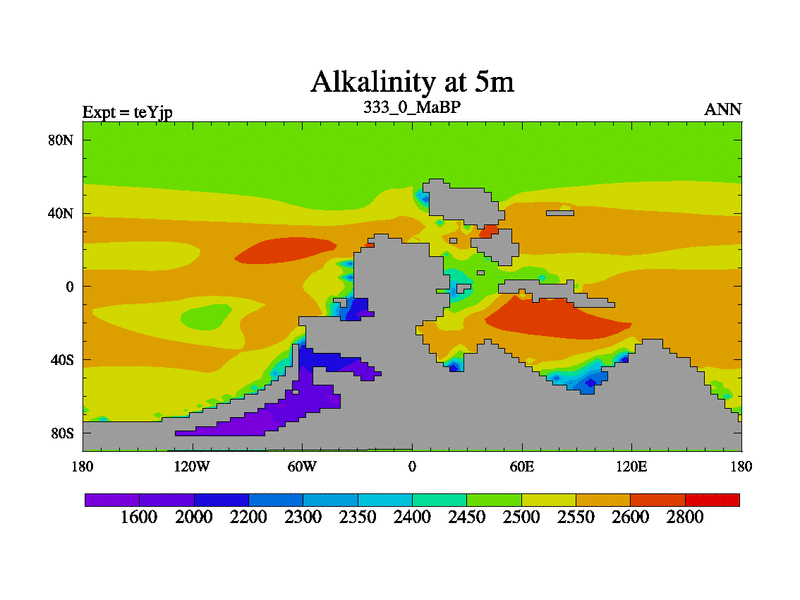 Alkalinity at 5m

Expt = teYjp
333_0_MaBP
ANN

80N
40N
0
40S
80S

180
120W
60W
0
60E
120E
180

1600
2000
2200
2300
2350
2400
2450
2500
2550
2600
2800